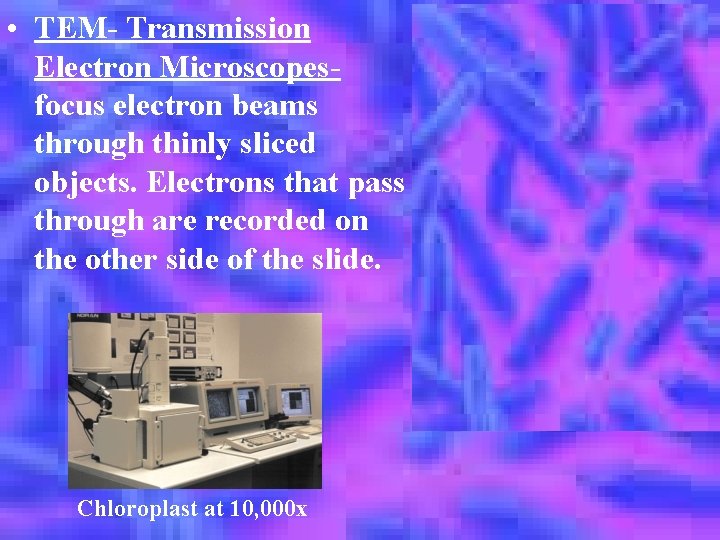 • TEM- Transmission Electron Microscopes- focus electron beams through thinly sliced objects. Electrons that pass through are recorded on the other side of the slide.

NORAN

Chloroplast at 10,000x